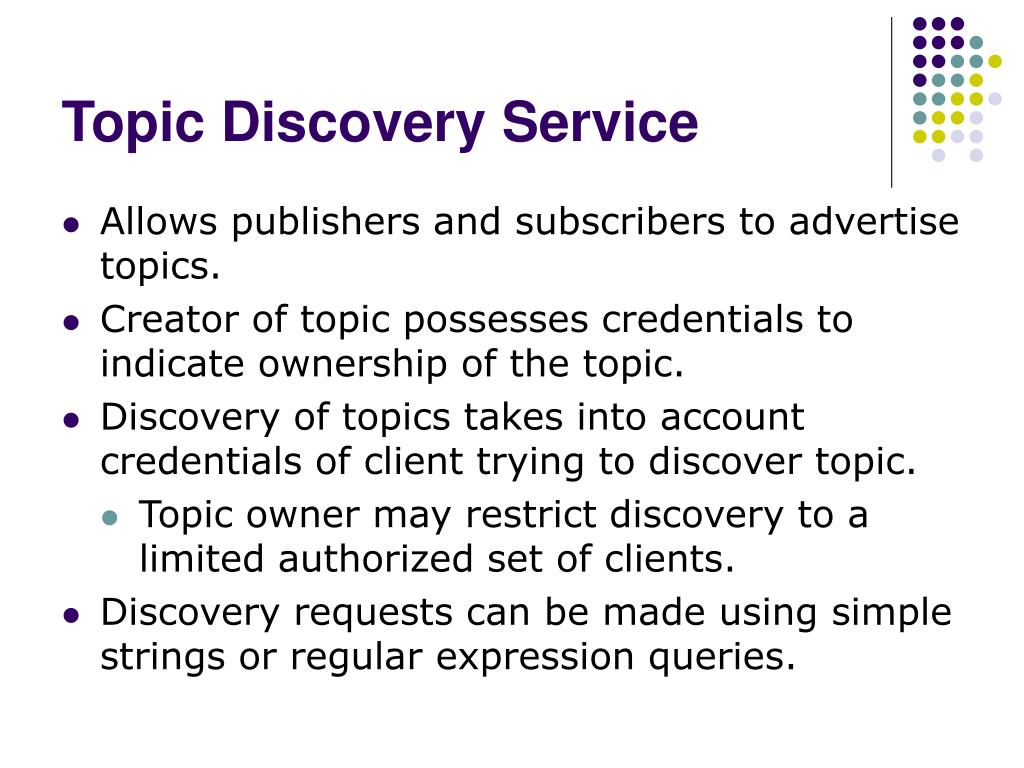 Topic Discovery Service

- Allows publishers and subscribers to advertise topics.
- Creator of topic possesses credentials to indicate ownership of the topic.
- Discovery of topics takes into account credentials of client trying to discover topic.
  - Topic owner may restrict discovery to a limited authorized set of clients.
- Discovery requests can be made using simple strings or regular expression queries.